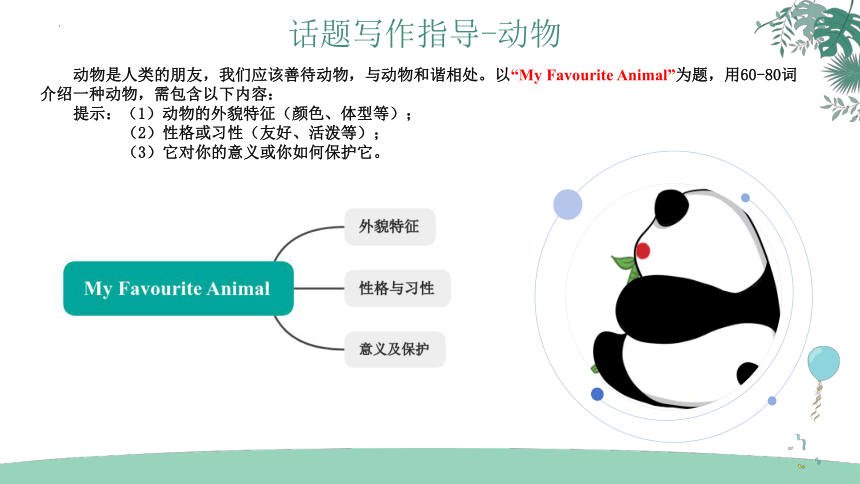 话题写作指导-动物

动物是人类的朋友，我们应该善待动物，与动物和谐相处。以“My Favourite Animal”为题，用60-80词介绍一种动物，需包含以下内容：
提示：（1）动物的外貌特征（颜色、体型等）；
（2）性格或习性（友好、活泼等）；
（3）它对你的意义或你如何保护它。

My Favourite Animal

外貌特征

性格与习性

意义及保护